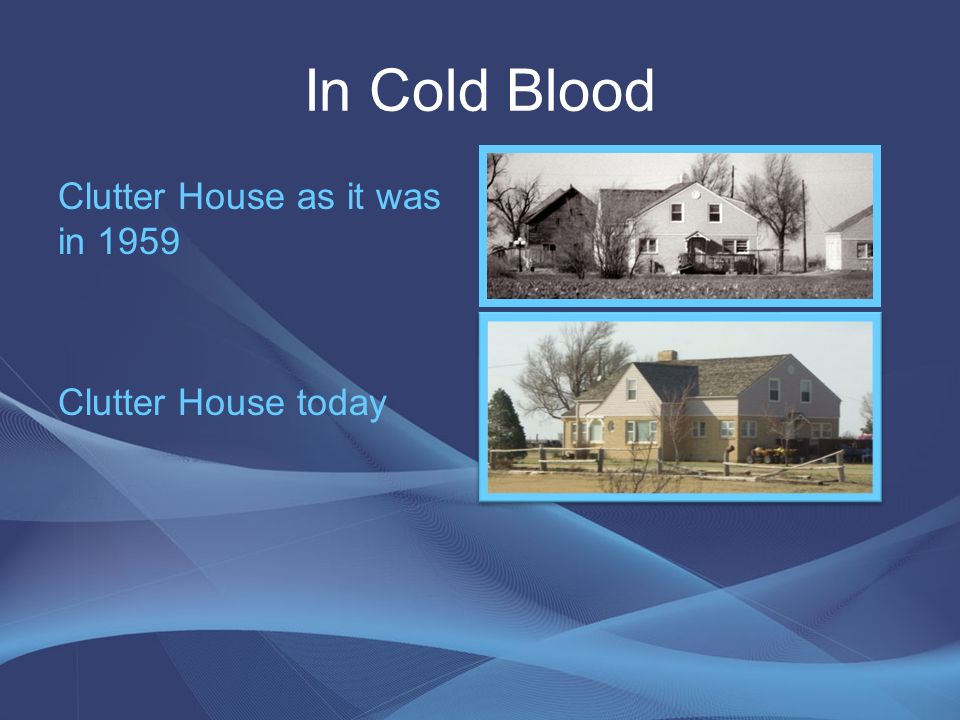 In Cold Blood

Clutter House as it was in 1959

Clutter House today